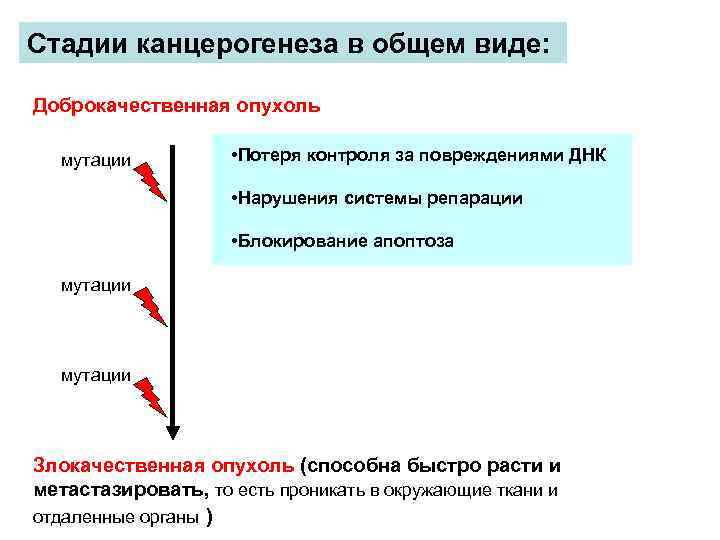 Стадии канцерогенеза в общем виде:

Доброкачественная опухоль

мутации

•Потеря контроля за повреждениями ДНК

•Нарушения системы репарации

•Блокирование апоптоза

мутации

мутации

Злокачественная опухоль (способна быстро расти и метастазировать, то есть проникать в окружающие ткани и отдаленные органы )